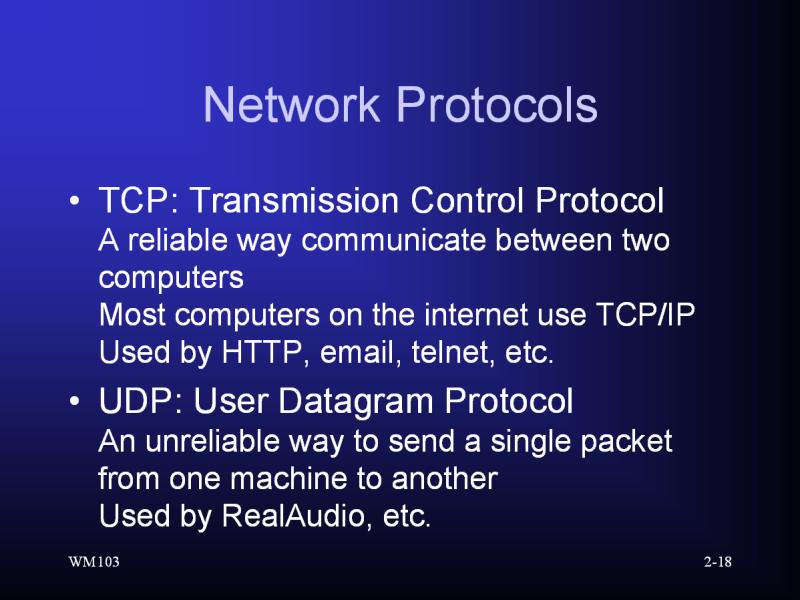 Network Protocols

• TCP: Transmission Control Protocol
A reliable way communicate between two computers
Most computers on the internet use TCP/IP
Used by HTTP, email, telnet, etc.

• UDP: User Datagram Protocol
An unreliable way to send a single packet from one machine to another
Used by RealAudio, etc.

WM103

2-18